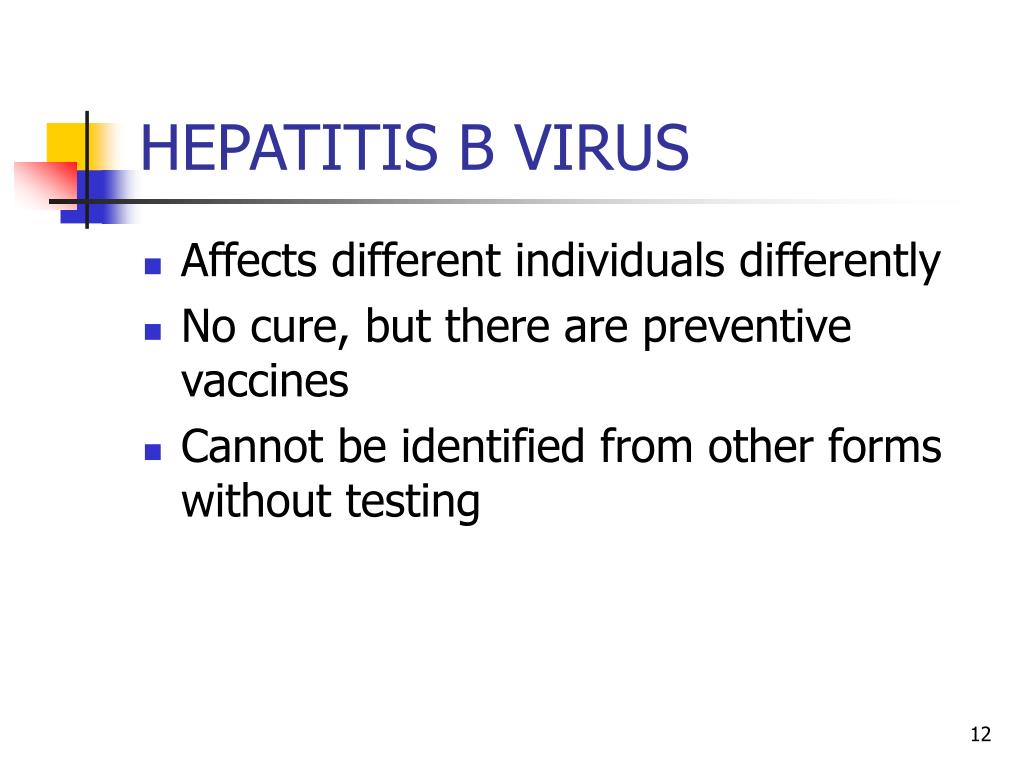 HEPATITIS B VIRUS

- Affects different individuals differently
- No cure, but there are preventive vaccines
- Cannot be identified from other forms without testing

12